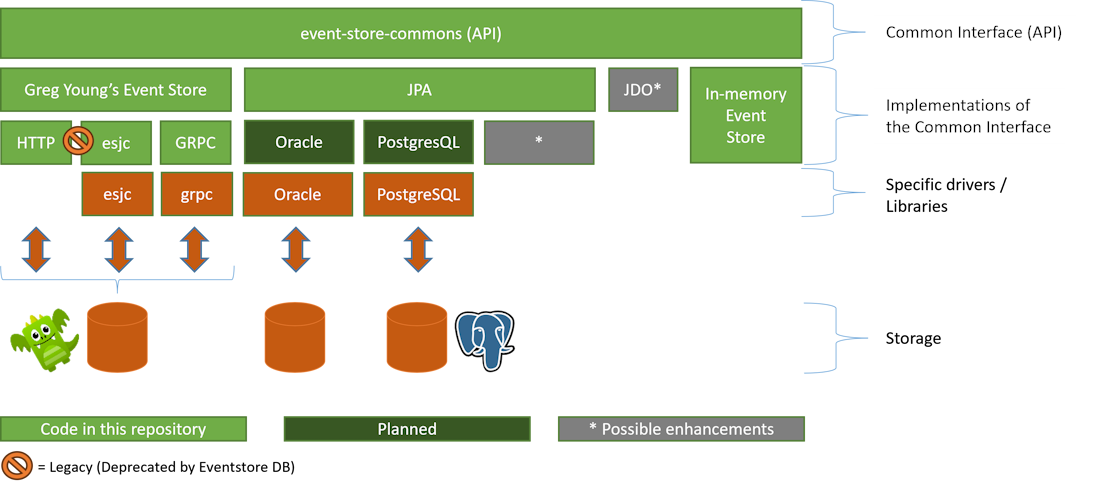 event-store-commons (API)

Common Interface (API)

Greg Young's Event Store

JPA

JDO*

In-memory Event Store

Implementations of the Common Interface

HTTP

esjc

GRPC

Oracle

PostgresQL

*

esjc

grpc

Oracle

PostgreSQL

Specific drivers / Libraries

Storage

Code in this repository

Planned

* Possible enhancements

= Legacy (Deprecated by Eventstore DB)